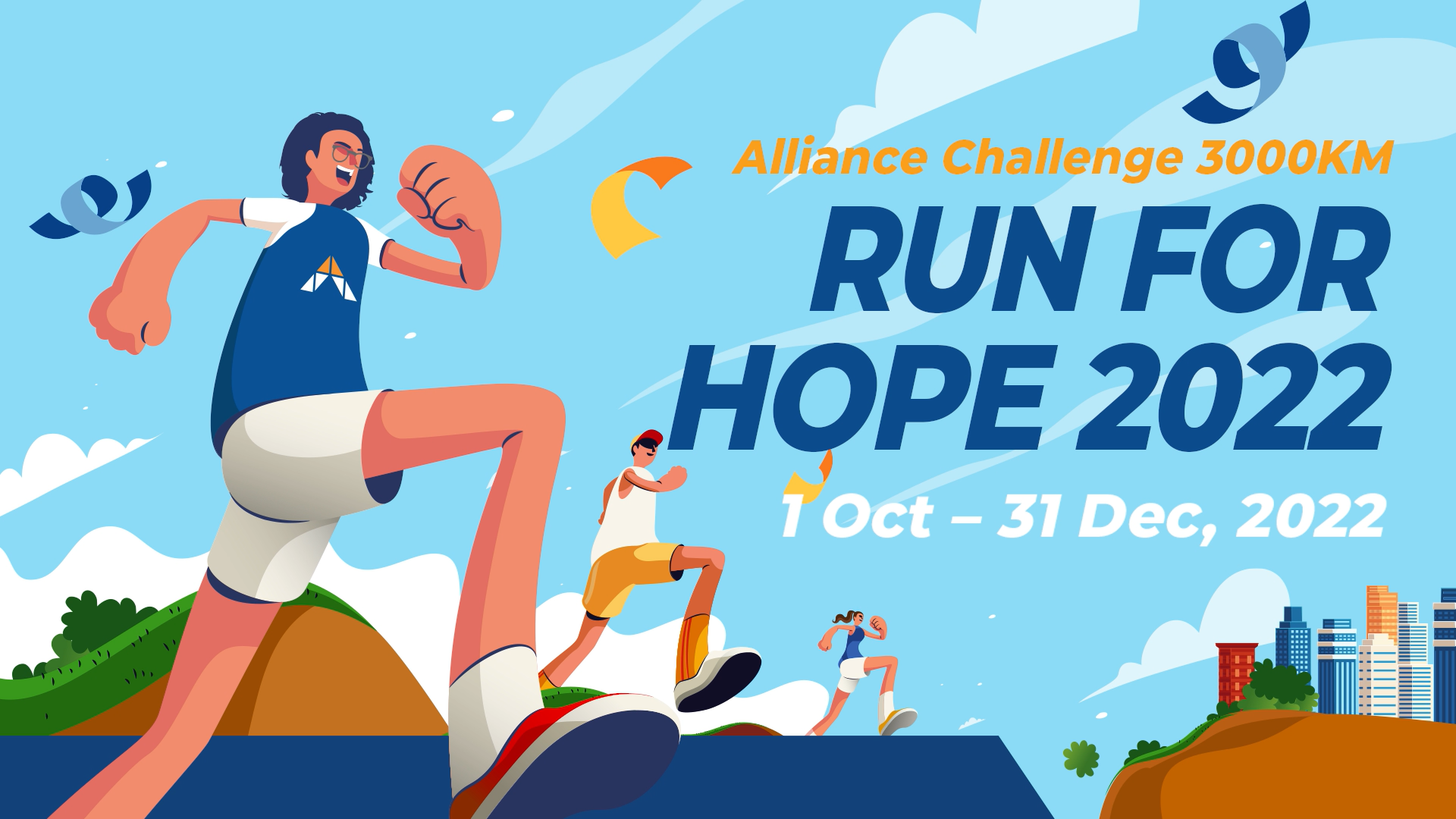 Alliance Challenge 3000KM

RUN FOR HOPE 2022

1 Oct – 31 Dec, 2022